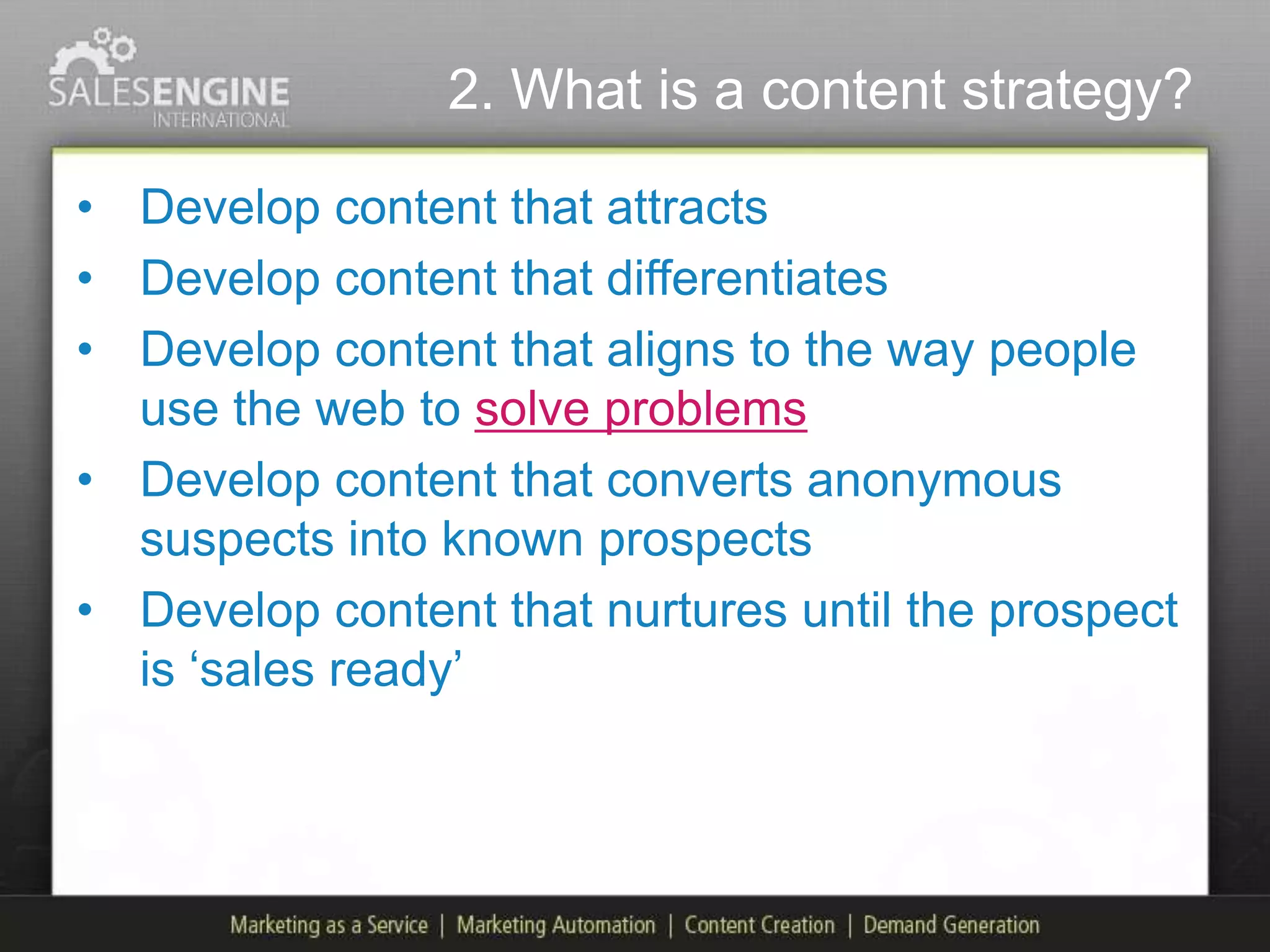 SALESENGINE
INTERNATIONAL

2. What is a content strategy?

• Develop content that attracts
• Develop content that differentiates
• Develop content that aligns to the way people use the web to solve problems
• Develop content that converts anonymous suspects into known prospects
• Develop content that nurtures until the prospect is ‘sales ready’

Marketing as a Service | Marketing Automation | Content Creation | Demand Generation